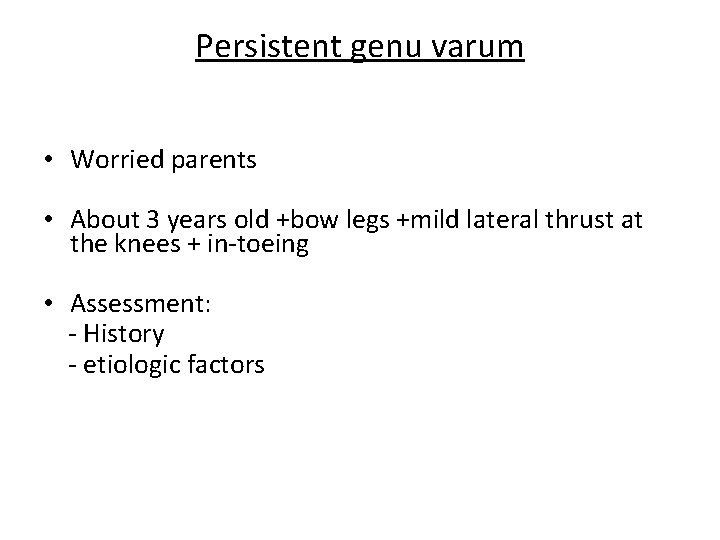 Persistent genu varum

• Worried parents

• About 3 years old +bow legs +mild lateral thrust at the knees + in-toeing

• Assessment:
- History
- etiologic factors